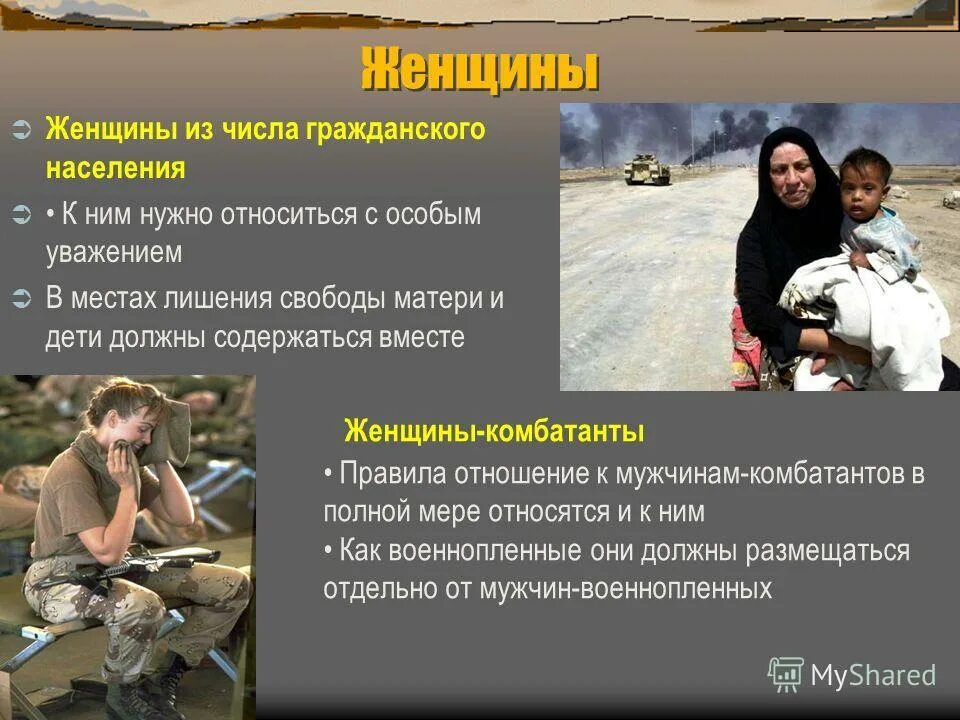 Женщины

Женщины из числа гражданского населения

• К ним нужно относиться с особым уважением

В местах лишения свободы матери и дети должны содержаться вместе

Женщины-комбатанты

• Правила отношение к мужчинам-комбатантов в полной мере относятся и к ним

• Как военнопленные они должны размещаться отдельно от мужчин-военнопленных

MyShared